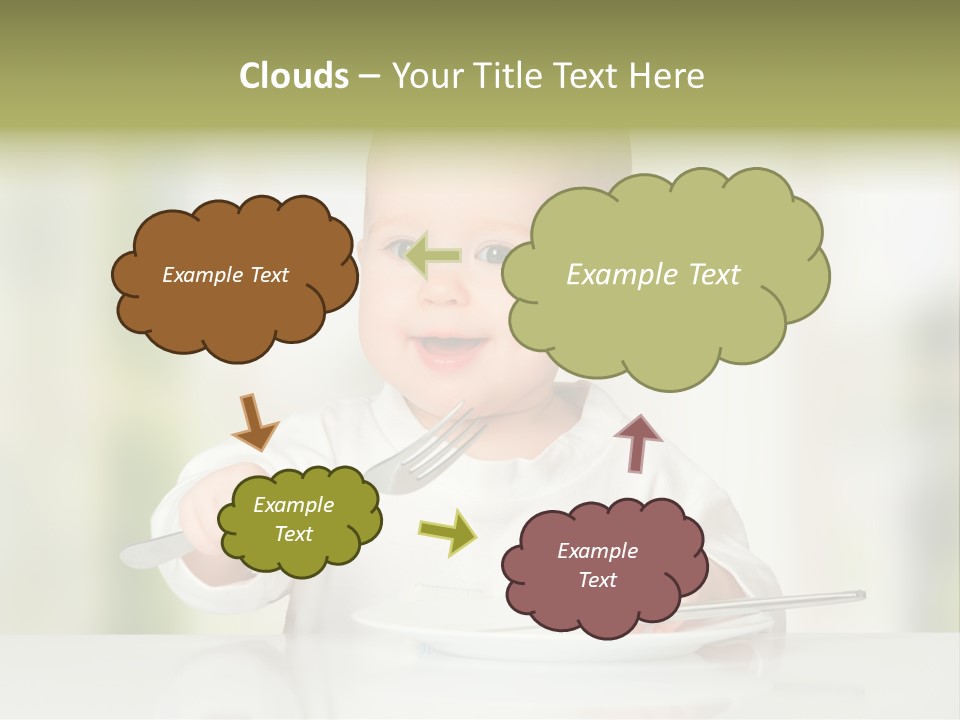 Clouds – Your Title Text Here

Example Text

Example Text

Example Text

Example Text